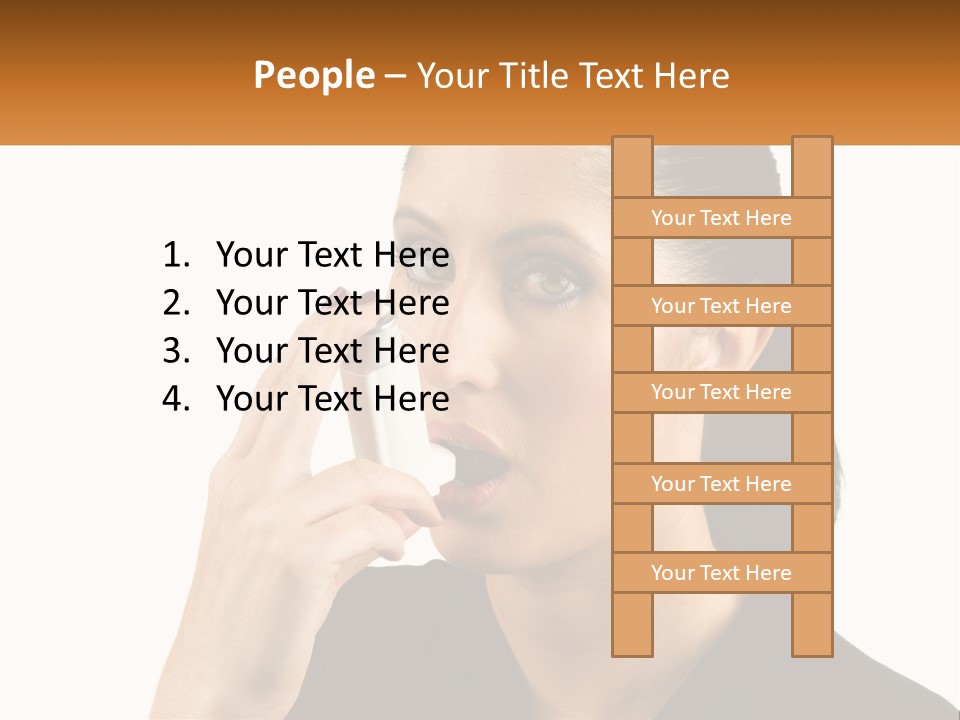 People – Your Title Text Here

1. Your Text Here
2. Your Text Here
3. Your Text Here
4. Your Text Here

Your Text Here

Your Text Here

Your Text Here

Your Text Here

Your Text Here